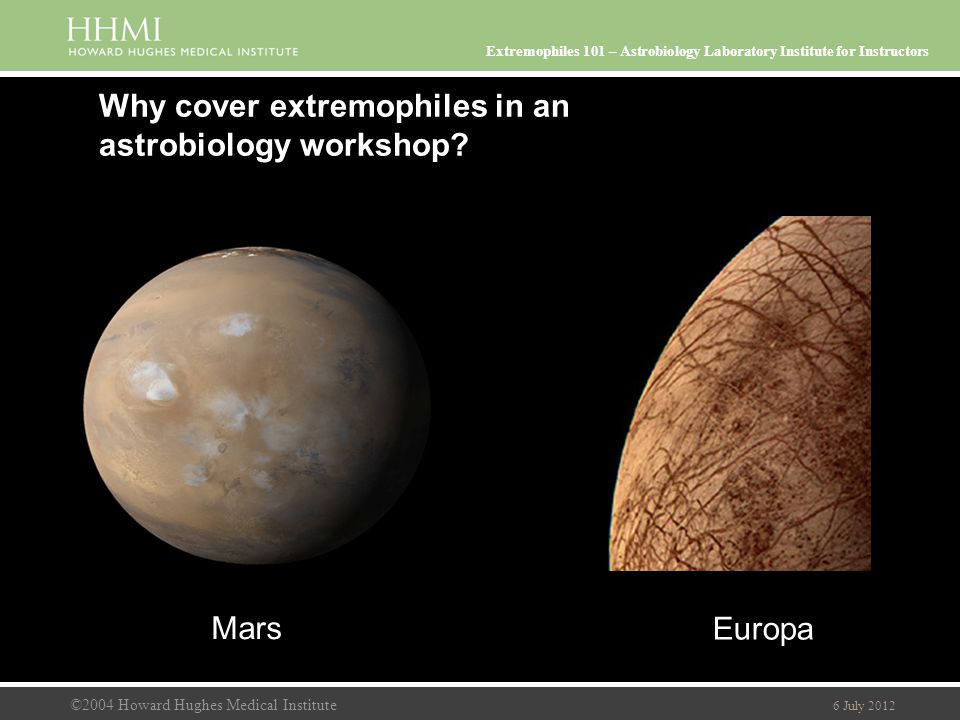 HHMI
HOWARD HUGHES MEDICAL INSTITUTE

Extremophiles 101 – Astrobiology Laboratory Institute for Instructors

Why cover extremophiles in an astrobiology workshop?

Mars

Europa

©2004 Howard Hughes Medical Institute

6 July 2012